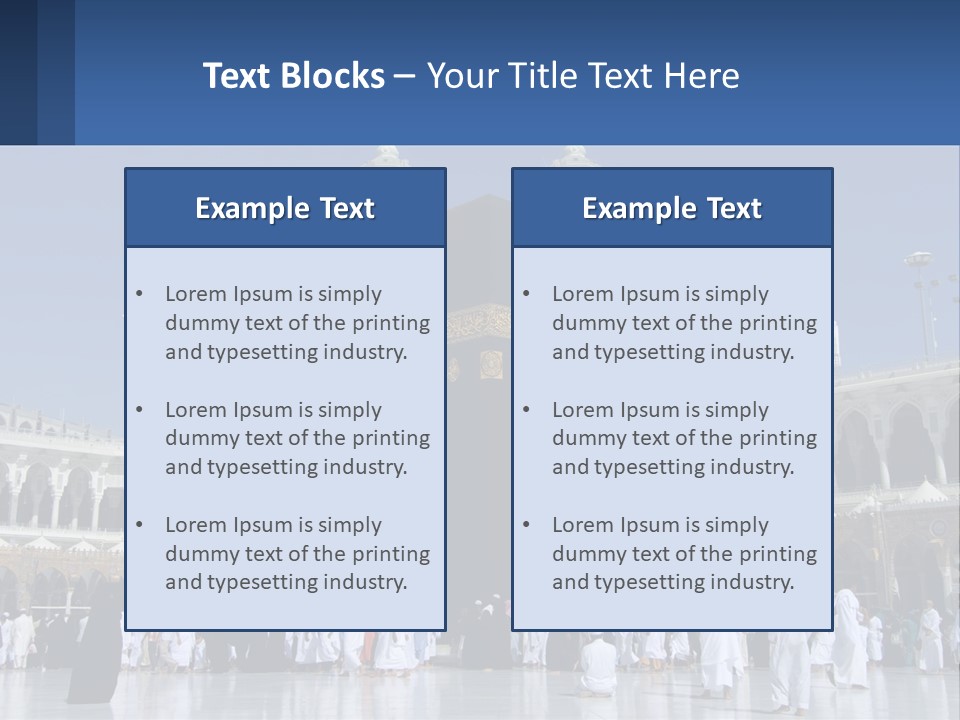 Text Blocks – Your Title Text Here

Example Text

• Lorem Ipsum is simply dummy text of the printing and typesetting industry.

• Lorem Ipsum is simply dummy text of the printing and typesetting industry.

• Lorem Ipsum is simply dummy text of the printing and typesetting industry.

Example Text

• Lorem Ipsum is simply dummy text of the printing and typesetting industry.

• Lorem Ipsum is simply dummy text of the printing and typesetting industry.

• Lorem Ipsum is simply dummy text of the printing and typesetting industry.